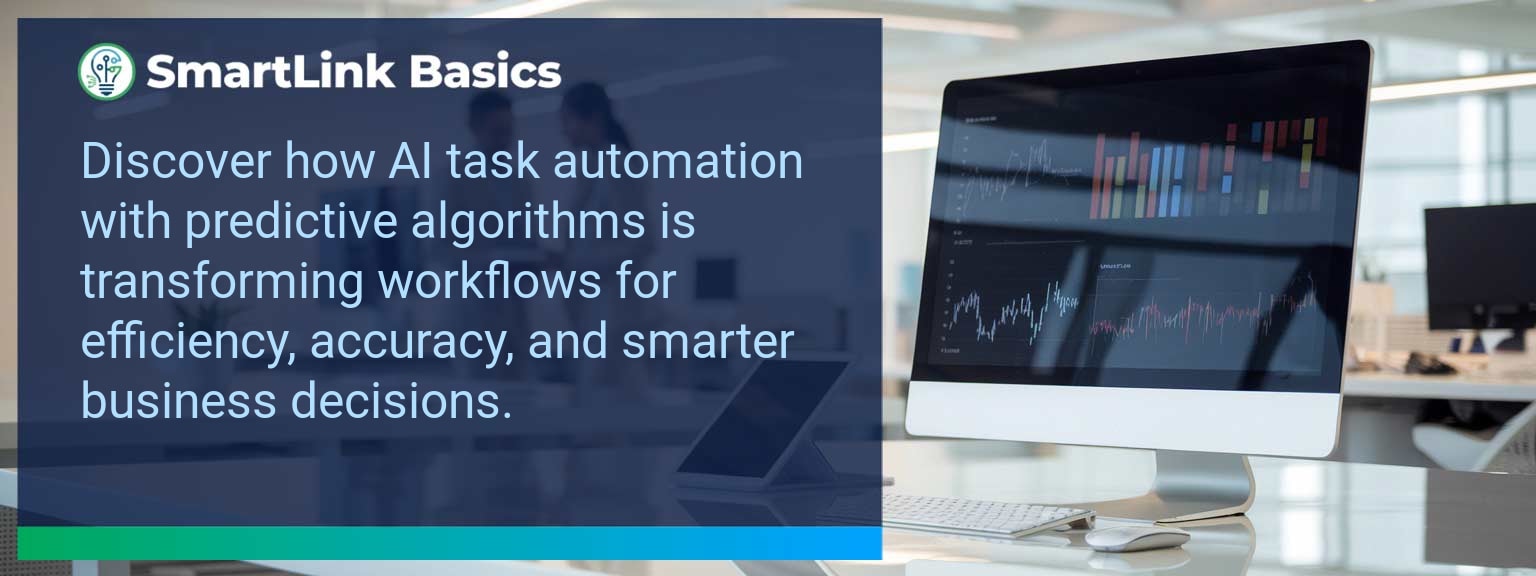 SmartLink Basics

Discover how AI task automation with predictive algorithms is transforming workflows for efficiency, accuracy, and smarter business decisions.